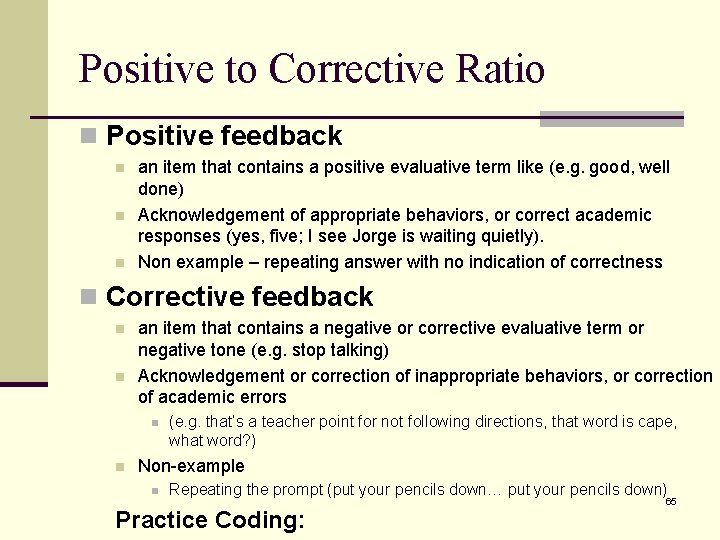 Positive to Corrective Ratio

Positive feedback

an item that contains a positive evaluative term like (e.g. good, well done)

Acknowledgement of appropriate behaviors, or correct academic responses (yes, five; I see Jorge is waiting quietly).

Non example – repeating answer with no indication of correctness

Corrective feedback

an item that contains a negative or corrective evaluative term or negative tone (e.g. stop talking)

Acknowledgement or correction of inappropriate behaviors, or correction of academic errors

(e.g. that's a teacher point for not following directions, that word is cape, what word?)

Non-example

Repeating the prompt (put your pencils down… put your pencils down)

65

Practice Coding: